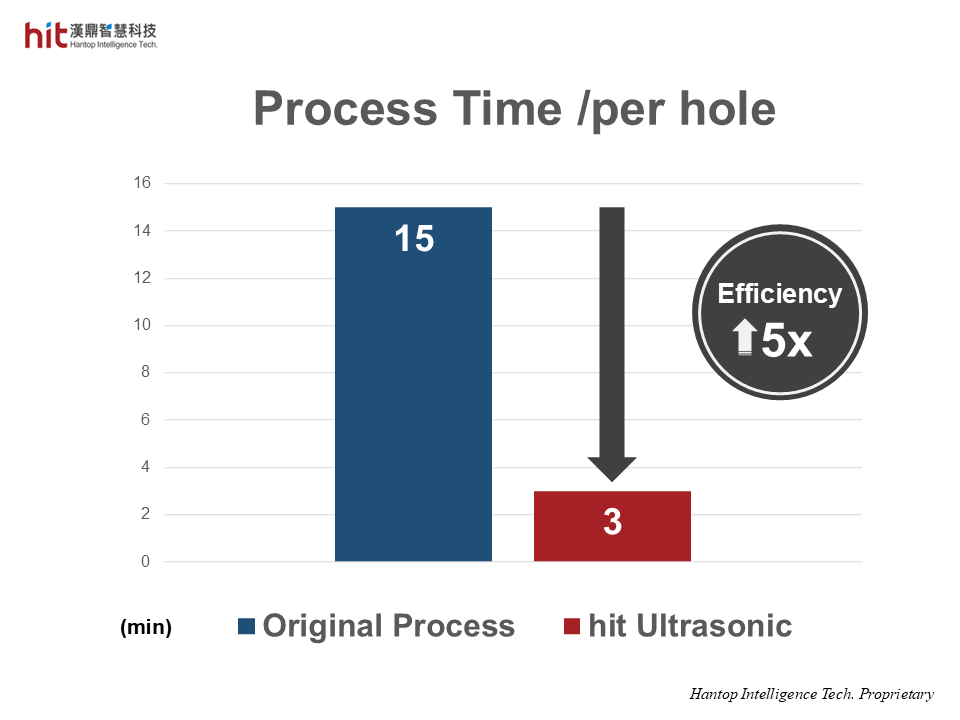 hit 漢鼎智慧科技
Hantop Intelligence Tech.

Process Time /per hole

16
14
12
10
8
6
4
2
0

15

3

Efficiency
5x

(min) Original Process hit Ultrasonic

Hantop Intelligence Tech. Proprietary